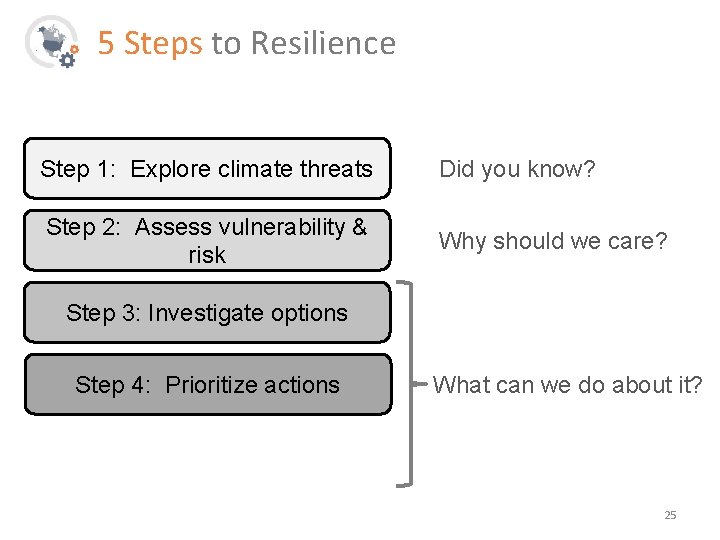 5 Steps to Resilience

Step 1: Explore climate threats

Did you know?

Step 2: Assess vulnerability & risk

Why should we care?

Step 3: Investigate options

Step 4: Prioritize actions

What can we do about it?

25